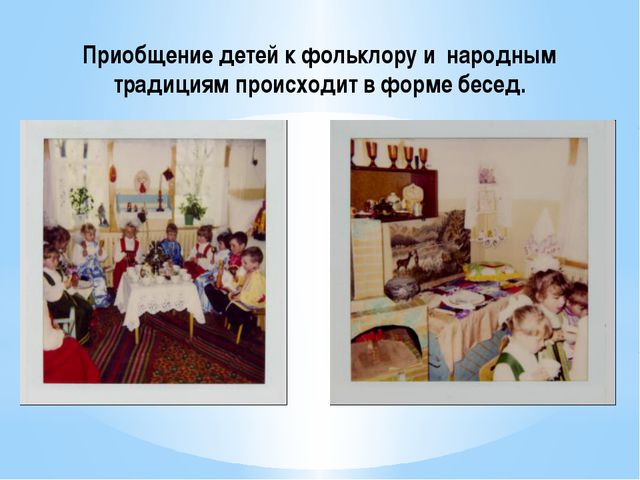 Приобщение детей к фольклору и народным традициям происходит в форме бесед.